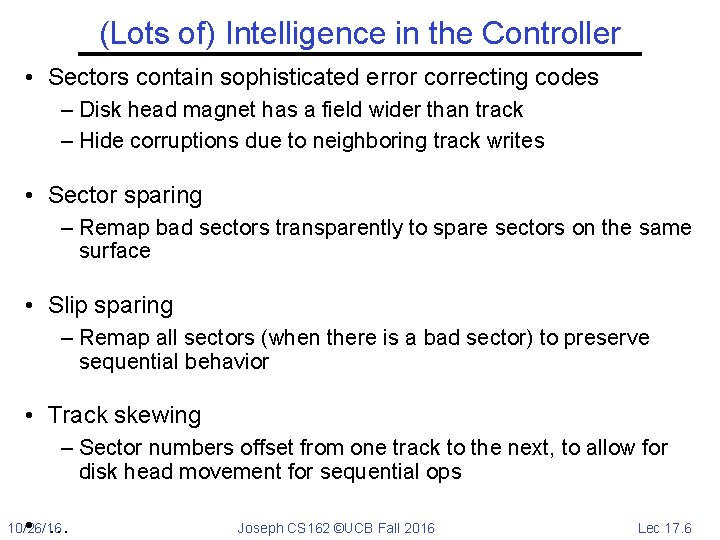 (Lots of) Intelligence in the Controller

• Sectors contain sophisticated error correcting codes
– Disk head magnet has a field wider than track
– Hide corruptions due to neighboring track writes

• Sector sparing
– Remap bad sectors transparently to spare sectors on the same surface

• Slip sparing
– Remap all sectors (when there is a bad sector) to preserve sequential behavior

• Track skewing
– Sector numbers offset from one track to the next, to allow for disk head movement for sequential ops

10/26/16.

Joseph CS162 ©UCB Fall 2016

Lec 17.6